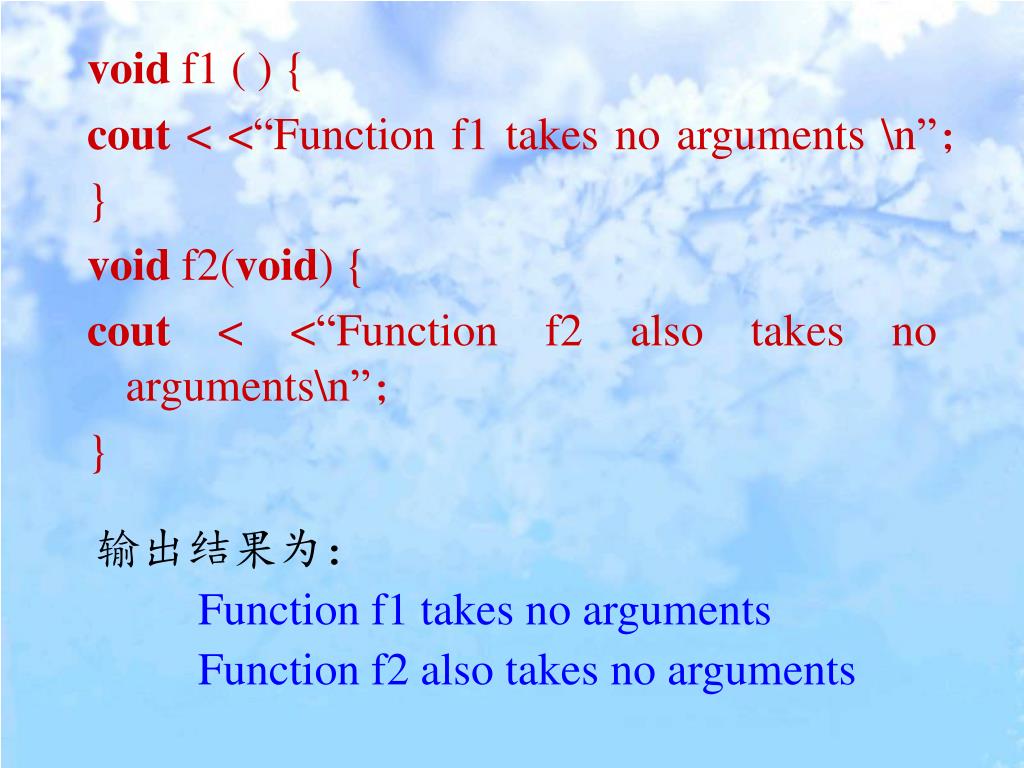 void f1 ( ) {
cout < <“Function f1 takes no arguments \n”;
}
void f2(void) {
cout < <“Function f2 also takes no arguments\n”;
}

输出结果为:
Function f1 takes no arguments
Function f2 also takes no arguments